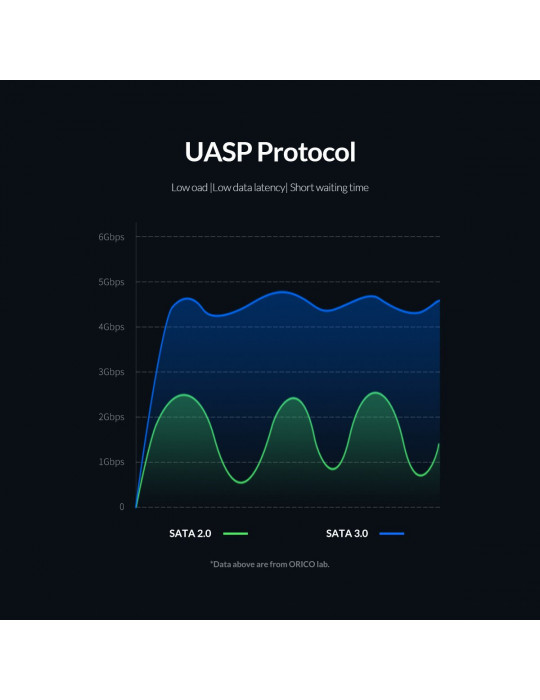 UASP Protocol

Low oad |Low data latency| Short waiting time

6Gbps
5Gbps
4Gbps
3Gbps
2Gbps
1Gbps
0

SATA 2.0
SATA 3.0

*Data above are from ORICO lab.